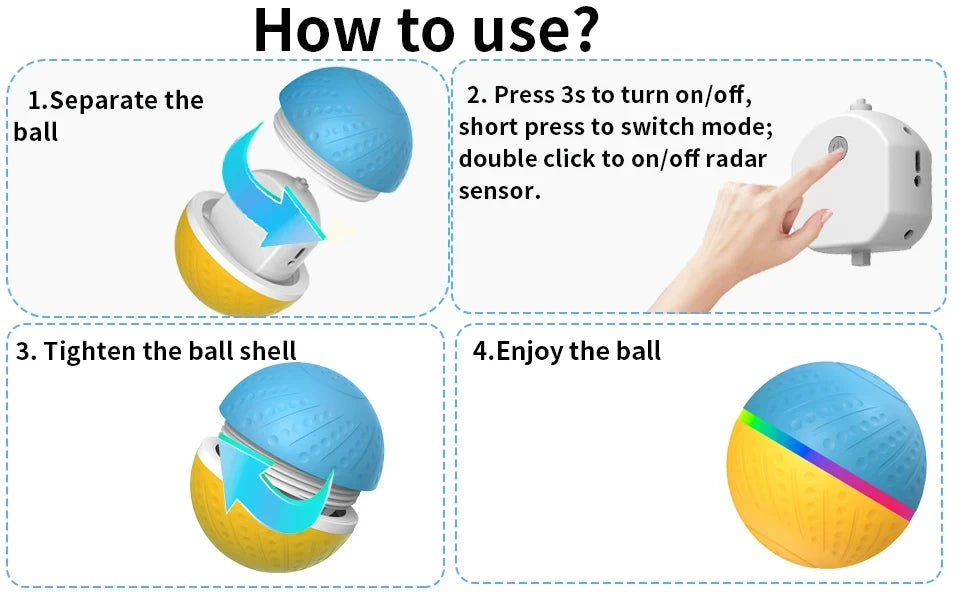 How to use?

1.Separate the ball

2. Press 3s to turn on/off, short press to switch mode; double click to on/off radar sensor.

3. Tighten the ball shell

4.Enjoy the ball